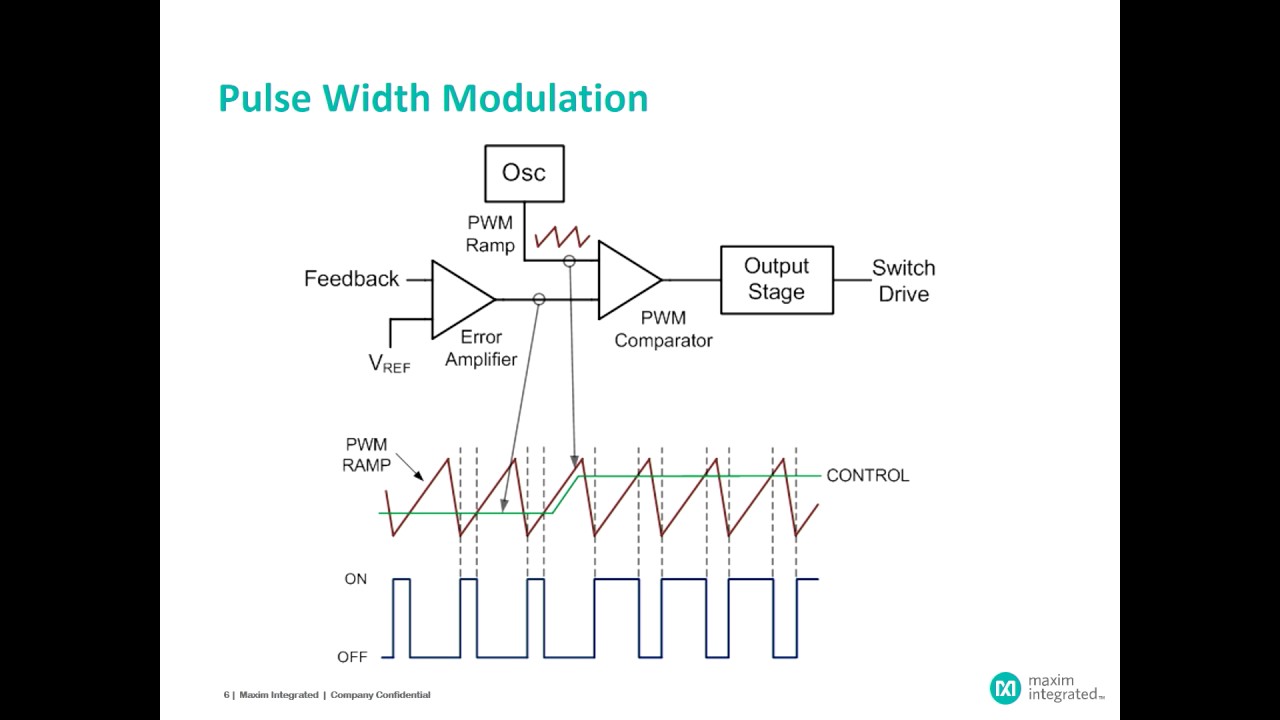 Pulse Width Modulation

Osc

PWM Ramp

Feedback

$V_{REF}$

Error Amplifier

PWM Comparator

Output Stage

Switch Drive

PWM RAMP

CONTROL

ON

OFF

6 | Maxim Integrated | Company Confidential

maxim integrated™